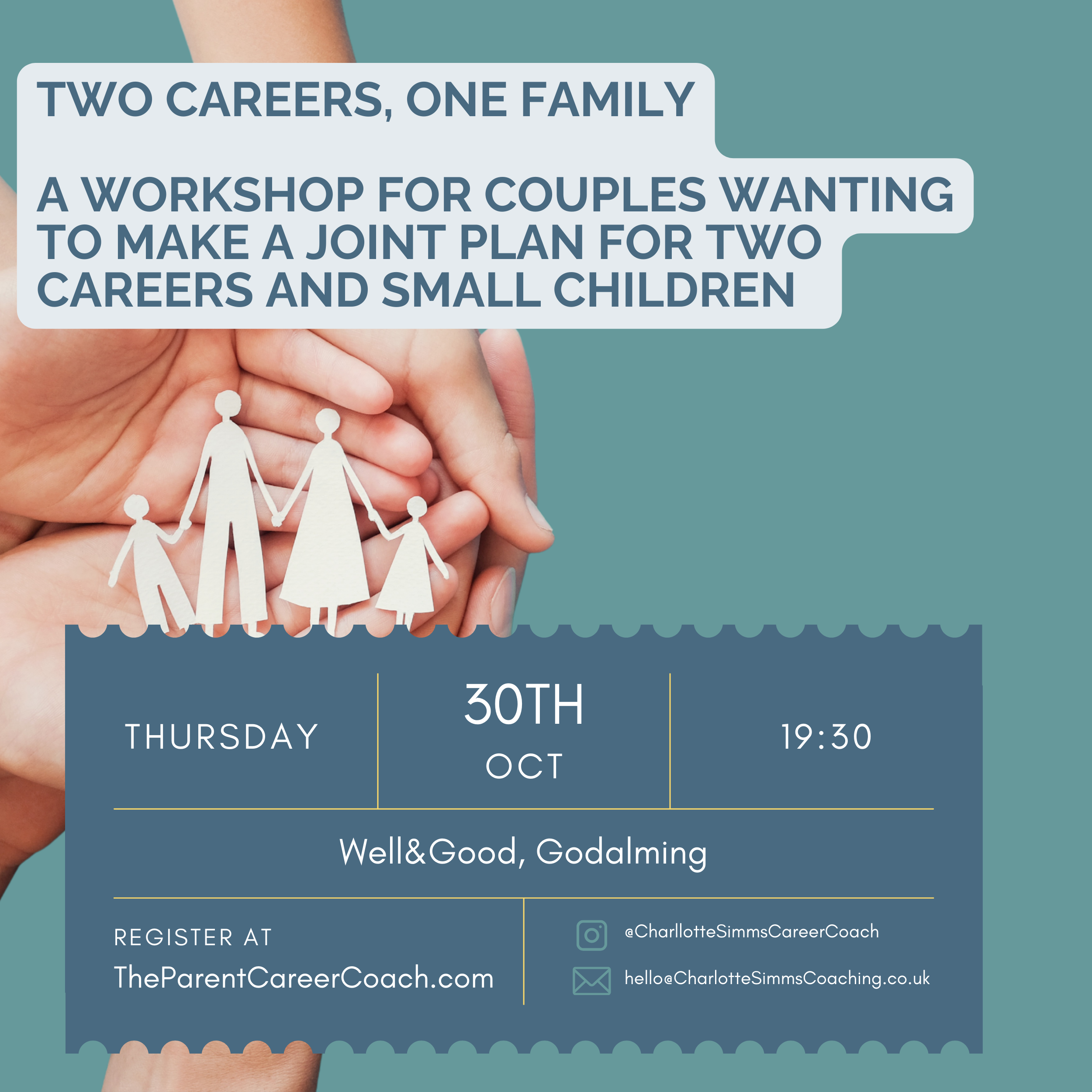 TWO CAREERS, ONE FAMILY

A WORKSHOP FOR COUPLES WANTING TO MAKE A JOINT PLAN FOR TWO CAREERS AND SMALL CHILDREN

THURSDAY

30TH
OCT

19:30

Well&Good, Godalming

REGISTER AT
TheParentCareerCoach.com

@CharllotteSimmsCareerCoach

hello@CharlotteSimmsCoaching.co.uk